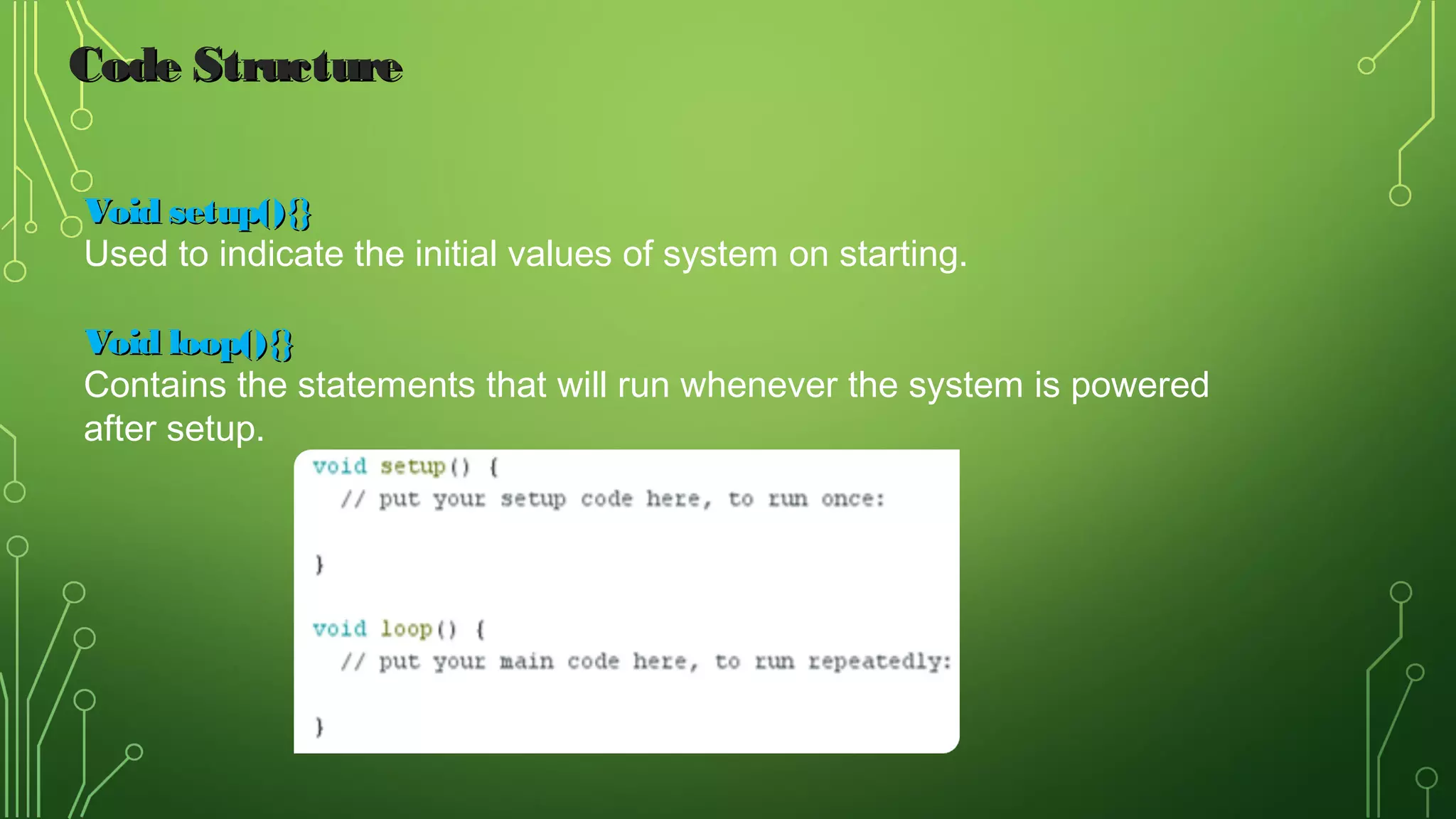 Code Structure

Void setup(){}
Used to indicate the initial values of system on starting.

Void loop(){}
Contains the statements that will run whenever the system is powered after setup.

void setup() {
  // put your setup code here, to run once:

}

void loop() {
  // put your main code here, to run repeatedly:

}